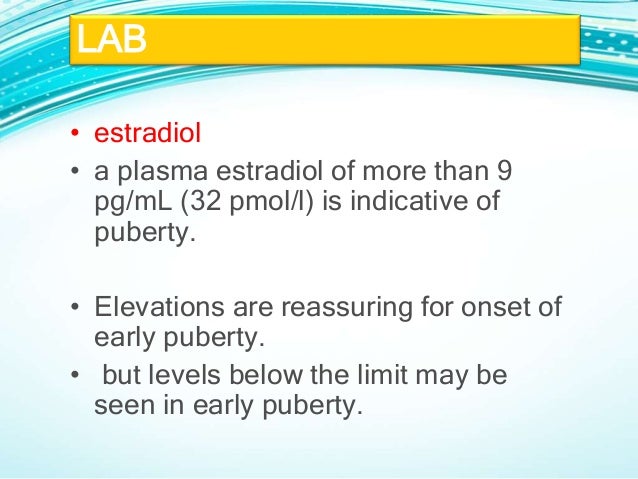 LAB

• estradiol
• a plasma estradiol of more than 9 pg/mL (32 pmol/l) is indicative of puberty.

• Elevations are reassuring for onset of early puberty.
• but levels below the limit may be seen in early puberty.